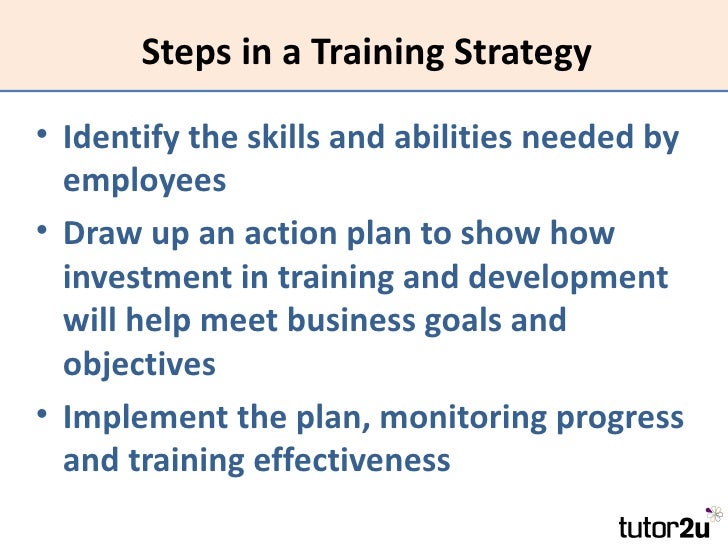 Steps in a Training Strategy

• Identify the skills and abilities needed by employees

• Draw up an action plan to show how investment in training and development will help meet business goals and objectives

• Implement the plan, monitoring progress and training effectiveness

tutor2u